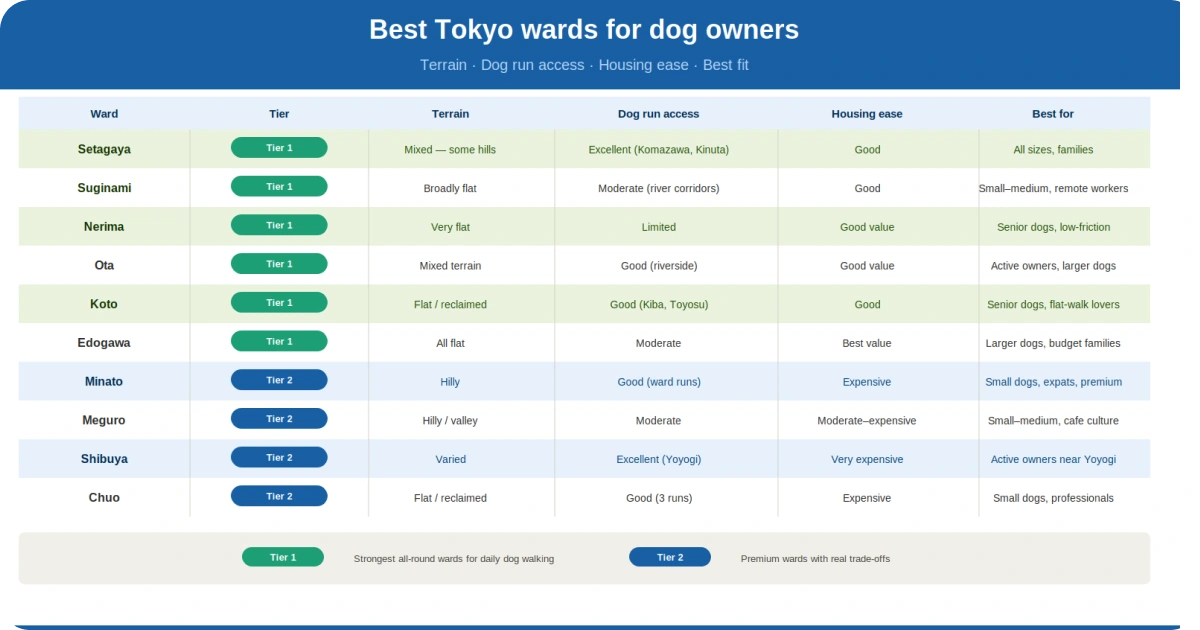 Best Tokyo wards for dog owners

Terrain · Dog run access · Housing ease · Best fit

| Ward | Tier | Terrain | Dog run access | Housing ease | Best for |
|---|---|---|---|---|---|
| Setagaya | Tier 1 | Mixed — some hills | Excellent (Komazawa, Kinuta) | Good | All sizes, families |
| Suginami | Tier 1 | Broadly flat | Moderate (river corridors) | Good | Small–medium, remote workers |
| Nerima | Tier 1 | Very flat | Limited | Good value | Senior dogs, low-friction |
| Ota | Tier 1 | Mixed terrain | Good (riverside) | Good value | Active owners, larger dogs |
| Koto | Tier 1 | Flat / reclaimed | Good (Kiba, Toyosu) | Good | Senior dogs, flat-walk lovers |
| Edogawa | Tier 1 | All flat | Moderate | Best value | Larger dogs, budget families |
| Minato | Tier 2 | Hilly | Good (ward runs) | Expensive | Small dogs, expats, premium |
| Meguro | Tier 2 | Hilly / valley | Moderate | Moderate–expensive | Small–medium, cafe culture |
| Shibuya | Tier 2 | Varied | Excellent (Yoyogi) | Very expensive | Active owners near Yoyogi |
| Chuo | Tier 2 | Flat / reclaimed | Good (3 runs) | Expensive | Small dogs, professionals |

Tier 1 Strongest all-round wards for daily dog walking

Tier 2 Premium wards with real trade-offs